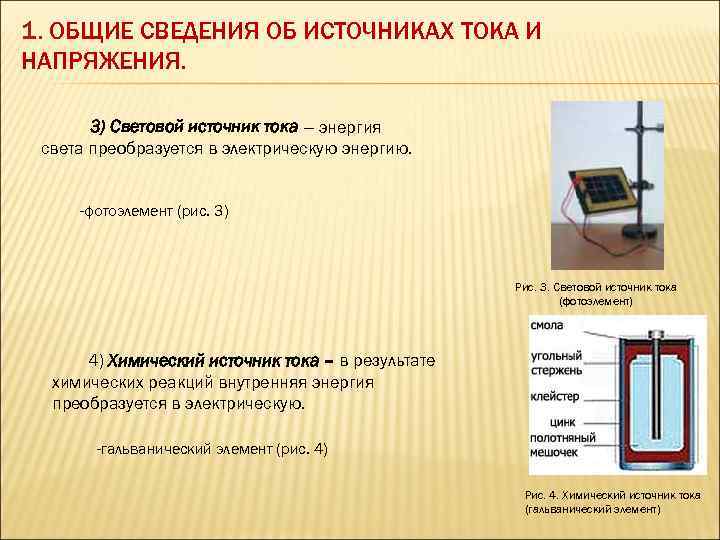 1. ОБЩИЕ СВЕДЕНИЯ ОБ ИСТОЧНИКАХ ТОКА И НАПРЯЖЕНИЯ.

3) Световой источник тока – энергия света преобразуется в электрическую энергию.

-фотоэлемент (рис. 3)

Рис. 3. Световой источник тока (фотоэлемент)

4) Химический источник тока – в результате химических реакций внутренняя энергия преобразуется в электрическую.

-гальванический элемент (рис. 4)

смола

угольный стержень

клейстер

цинк

полотняный мешочек

Рис. 4. Химический источник тока (гальванический элемент)